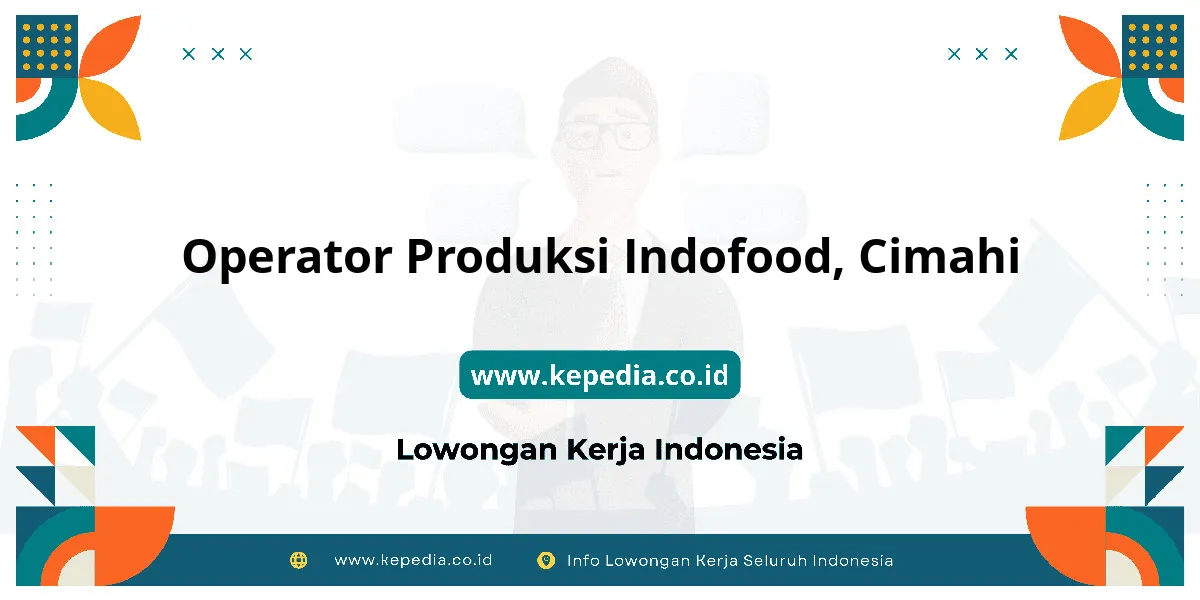 Operator Produksi Indofood, Cimahi

www.kepedia.co.id

Lowongan Kerja Indonesia

www.kepedia.co.id Info Lowongan Kerja Seluruh Indonesia